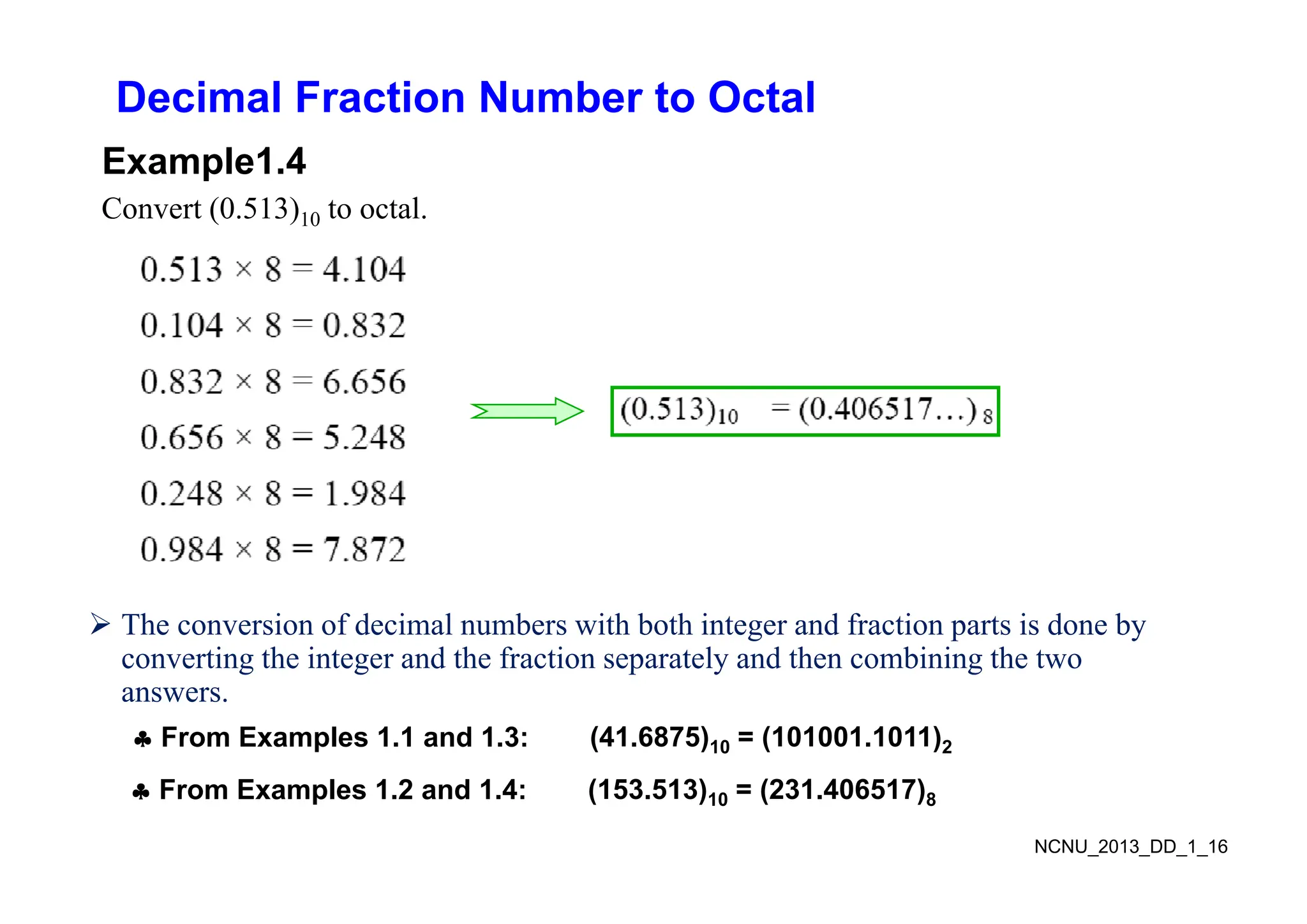 Decimal Fraction Number to Octal

Example1.4

Convert $(0.513)_{10}$ to octal.

$0.513 \times 8 = 4.104$

$0.104 \times 8 = 0.832$

$0.832 \times 8 = 6.656$

$0.656 \times 8 = 5.248$

$0.248 \times 8 = 1.984$

$0.984 \times 8 = 7.872$

$(0.513)_{10} = (0.406517\ldots)_8$

➢ The conversion of decimal numbers with both integer and fraction parts is done by converting the integer and the fraction separately and then combining the two answers.

♣ From Examples 1.1 and 1.3: $(41.6875)_{10} = (101001.1011)_2$

♣ From Examples 1.2 and 1.4: $(153.513)_{10} = (231.406517)_8$

NCNU_2013_DD_1_16